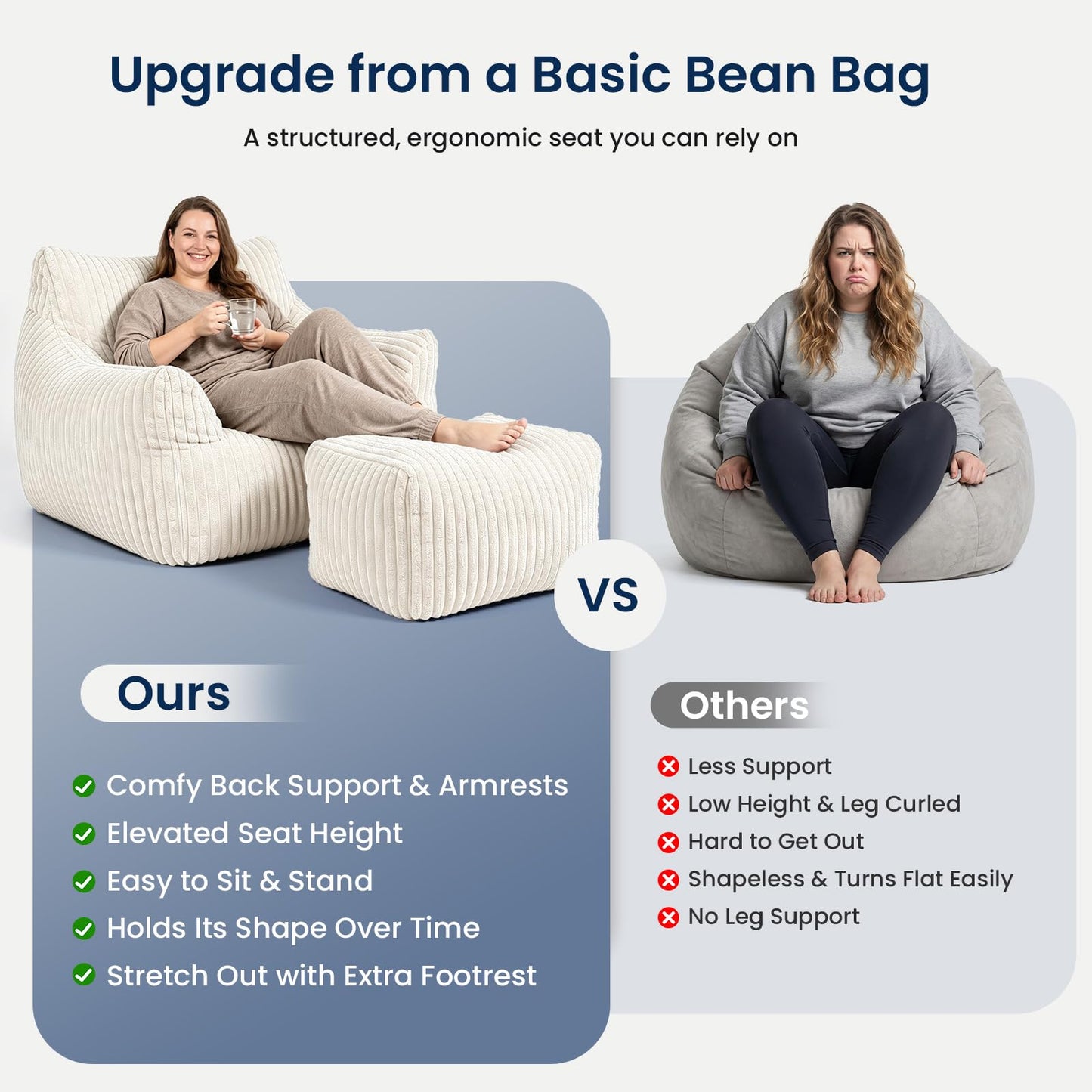 Upgrade from a Basic Bean Bag

A structured, ergonomic seat you can rely on

VS

Ours

Comfy Back Support & Armrests
Elevated Seat Height
Easy to Sit & Stand
Holds Its Shape Over Time
Stretch Out with Extra Footrest

Others

Less Support
Low Height & Leg Curled
Hard to Get Out
Shapeless & Turns Flat Easily
No Leg Support